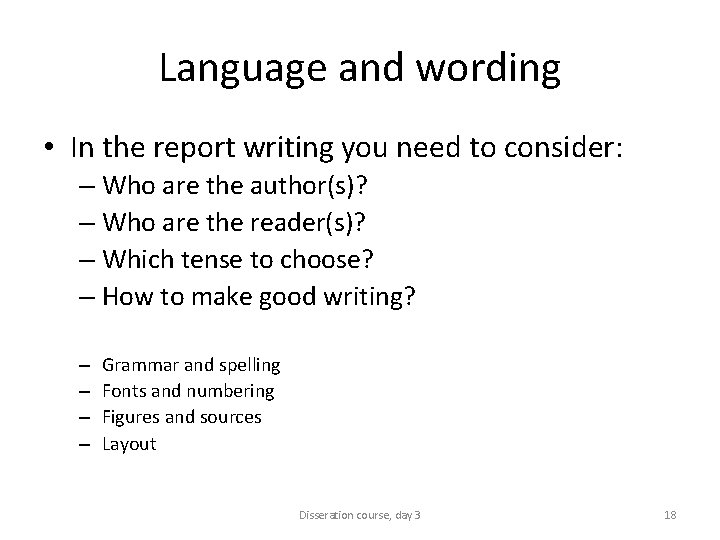 Language and wording

• In the report writing you need to consider:
– Who are the author(s)?
– Who are the reader(s)?
– Which tense to choose?
– How to make good writing?

– Grammar and spelling
– Fonts and numbering
– Figures and sources
– Layout

Disseration course, day 3

18